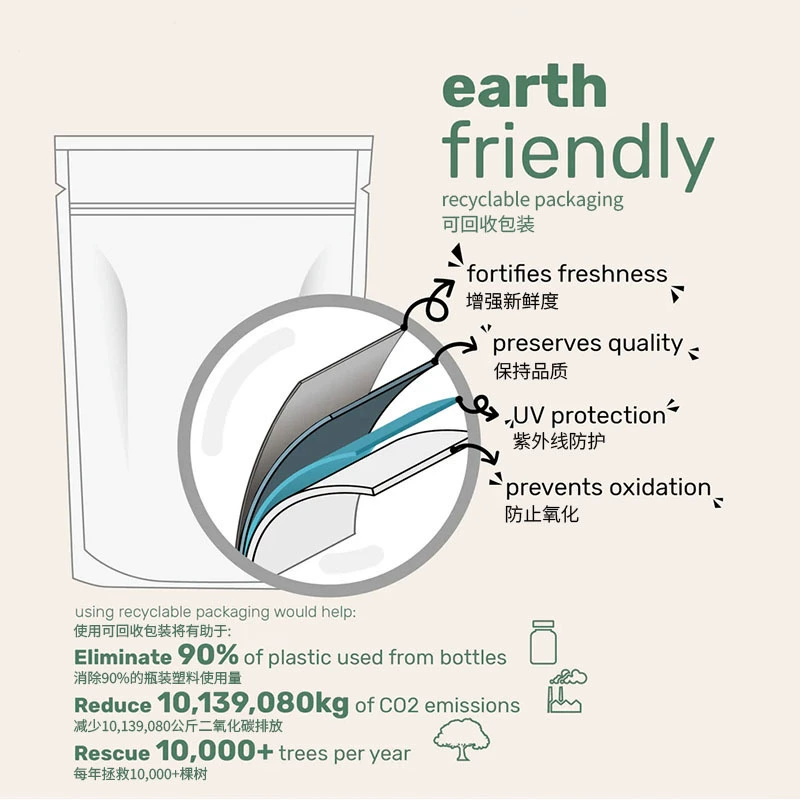 earth friendly
recyclable packaging
可回收包装

fortifies freshness
增强新鲜度

preserves quality
保持品质

UV protection
紫外线防护

prevents oxidation
防止氧化

using recyclable packaging would help:
使用可回收包装将有助于:

Eliminate 90% of plastic used from bottles
消除90%的瓶装塑料使用量

Reduce 10,139,080kg of CO2 emissions
减少10,139,080公斤二氧化碳排放

Rescue 10,000+ trees per year
每年拯救10,000+棵树